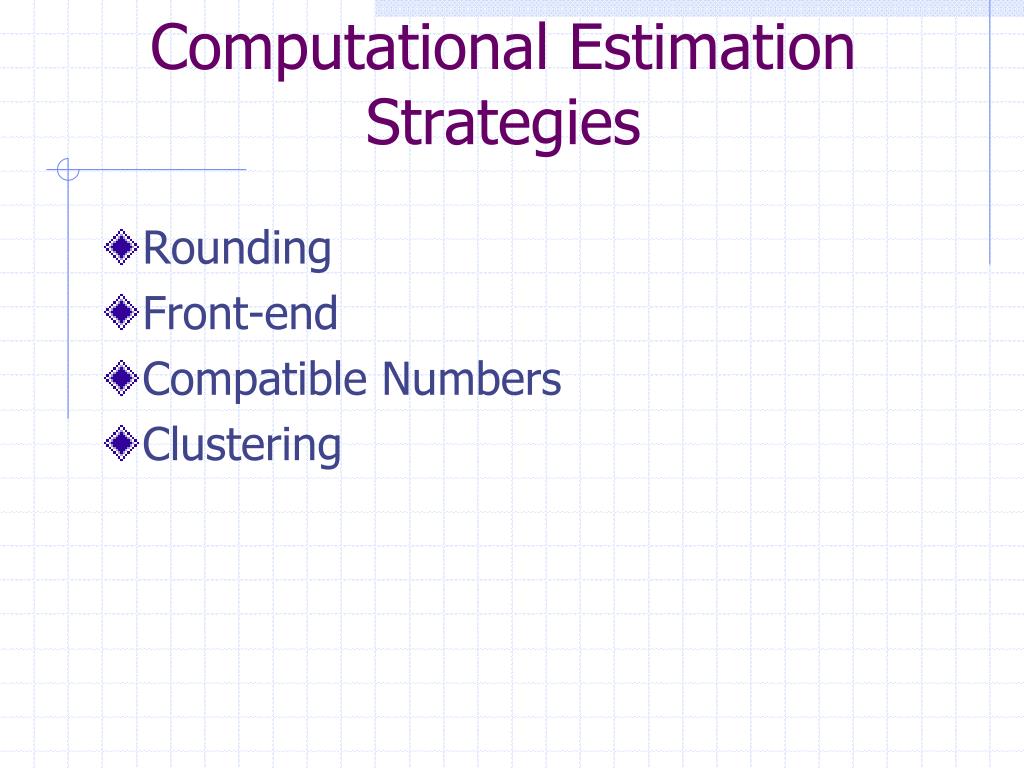 Computational Estimation Strategies

Rounding
Front-end
Compatible Numbers
Clustering